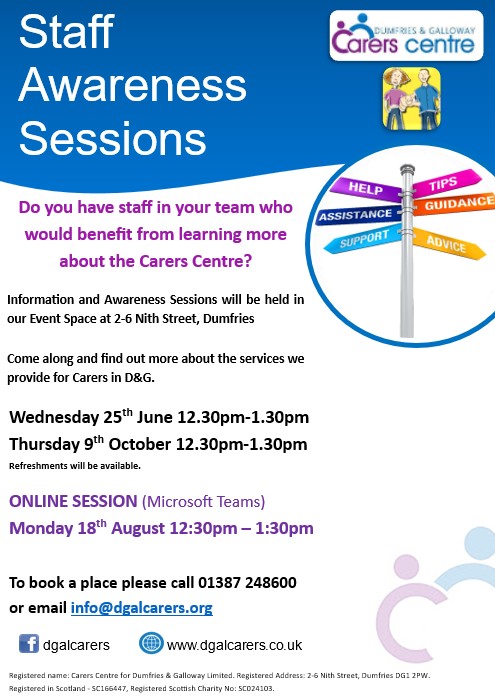 Staff Awareness Sessions

DUMFRIES & GALLOWAY Carers centre

HELP
TIPS
ASSISTANCE
GUIDANCE
SUPPORT
ADVICE

Do you have staff in your team who would benefit from learning more about the Carers Centre?

Information and Awareness Sessions will be held in our Event Space at 2-6 Nith Street, Dumfries

Come along and find out more about the services we provide for Carers in D&G.

Wednesday 25$^{th}$ June 12.30pm-1.30pm
Thursday 9$^{th}$ October 12.30pm-1.30pm
Refreshments will be available.

ONLINE SESSION (Microsoft Teams)
Monday 18$^{th}$ August 12:30pm – 1:30pm

To book a place please call 01387 248600
or email info@dgalcarers.org

dgalcarers
www.dgalcarers.co.uk

Registered name: Carers Centre for Dumfries & Galloway Limited. Registered Address: 2-6 Nith Street, Dumfries DG1 2PW.
Registered in Scotland - SC166447, Registered Scottish Charity No: SC024103.